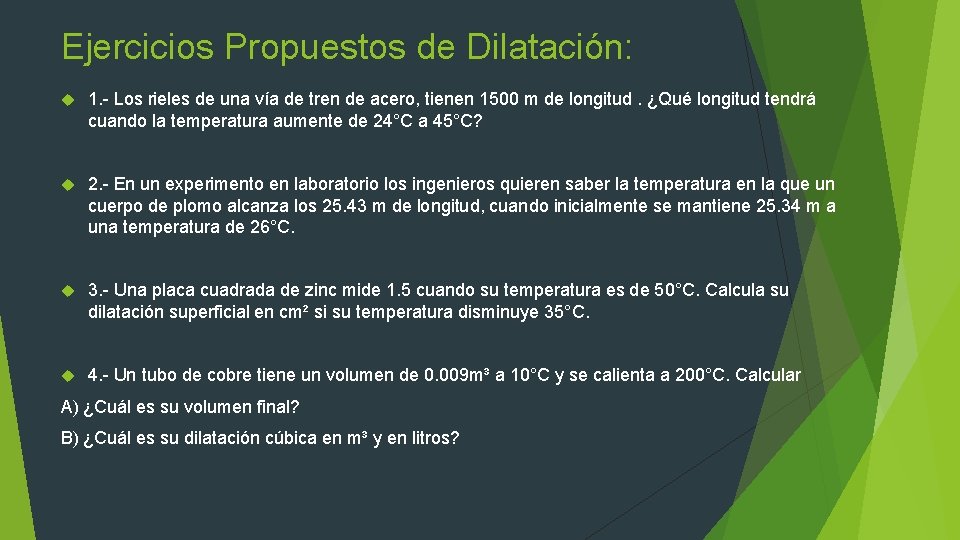 Ejercicios Propuestos de Dilatación:

1.- Los rieles de una vía de tren de acero, tienen 1500 m de longitud . ¿Qué longitud tendrá cuando la temperatura aumente de 24°C a 45°C?

2.- En un experimento en laboratorio los ingenieros quieren saber la temperatura en la que un cuerpo de plomo alcanza los 25.43 m de longitud, cuando inicialmente se mantiene 25.34 m a una temperatura de 26°C.

3.- Una placa cuadrada de zinc mide 1.5 cuando su temperatura es de 50°C. Calcula su dilatación superficial en cm² si su temperatura disminuye 35°C.

4.- Un tubo de cobre tiene un volumen de 0.009m³ a 10°C y se calienta a 200°C. Calcular

A) ¿Cuál es su volumen final?

B) ¿Cuál es su dilatación cúbica en m³ y en litros?